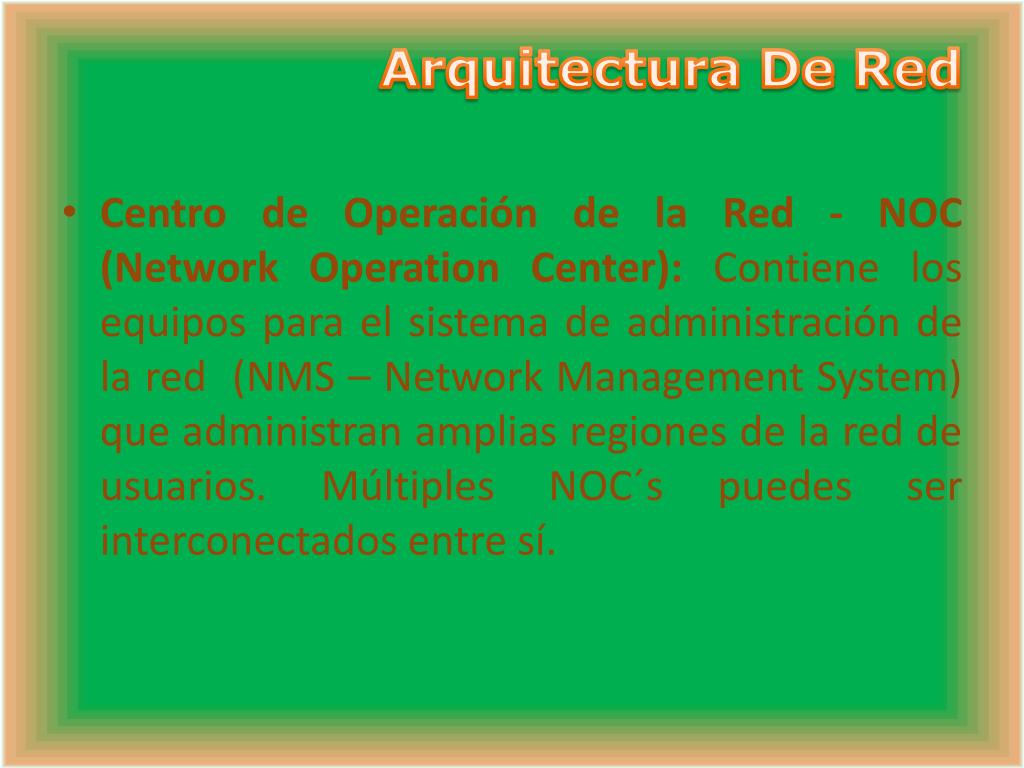 Arquitectura De Red

• Centro de Operación de la Red - NOC (Network Operation Center): Contiene los equipos para el sistema de administración de la red (NMS – Network Management System) que administran amplias regiones de la red de usuarios. Múltiples NOC´s puedes ser interconectados entre sí.